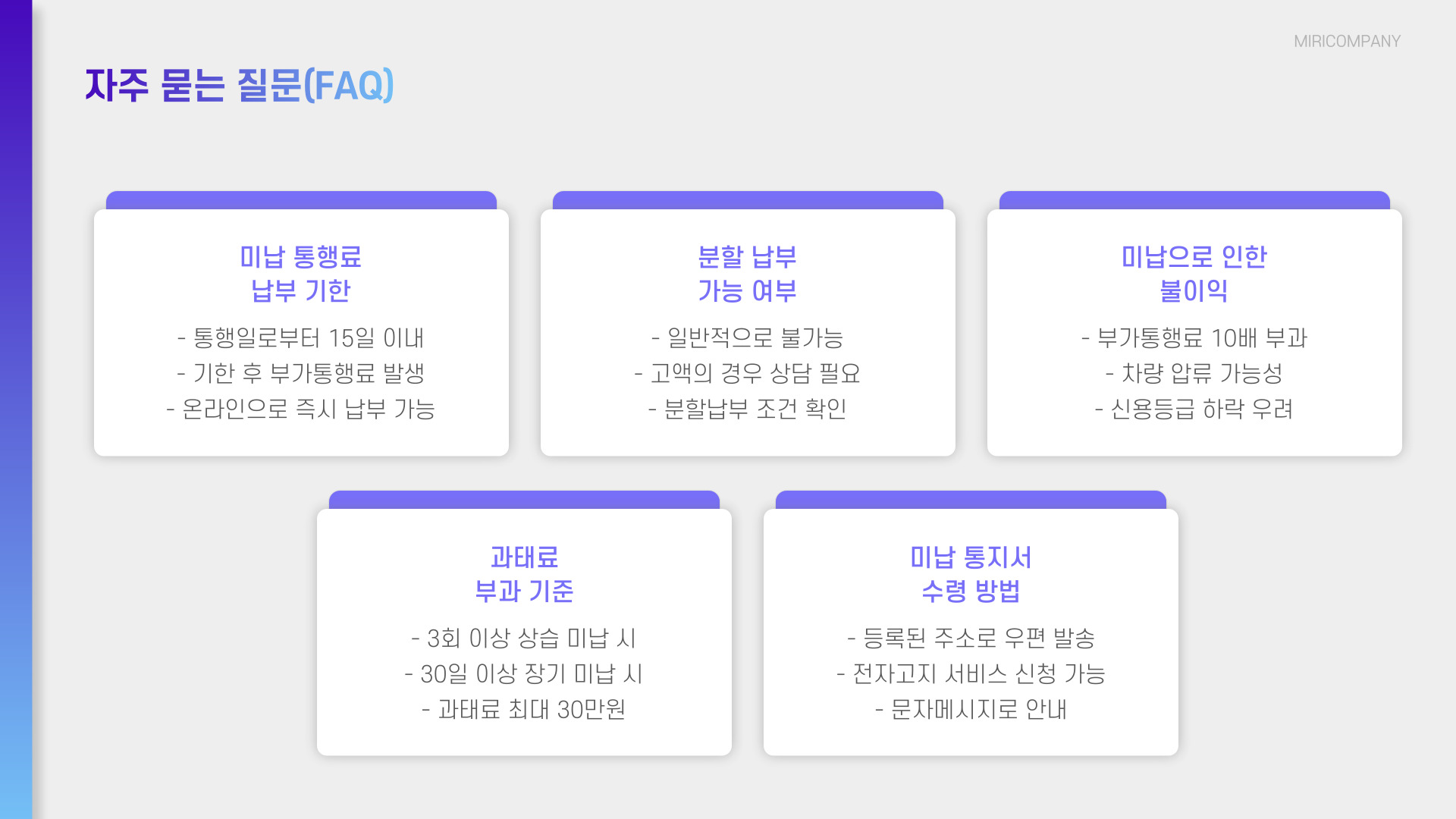 MIRICOMPANY

자주 묻는 질문(FAQ)

미납 통행료
납부 기한

- 통행일로부터 15일 이내
- 기한 후 부가통행료 발생
- 온라인으로 즉시 납부 가능

분할 납부
가능 여부

- 일반적으로 불가능
- 고액의 경우 상담 필요
- 분할납부 조건 확인

미납으로 인한
불이익

- 부가통행료 10배 부과
- 차량 압류 가능성
- 신용등급 하락 우려

과태료
부과 기준

- 3회 이상 상습 미납 시
- 30일 이상 장기 미납 시
- 과태료 최대 30만원

미납 통지서
수령 방법

- 등록된 주소로 우편 발송
- 전자고지 서비스 신청 가능
- 문자메시지로 안내